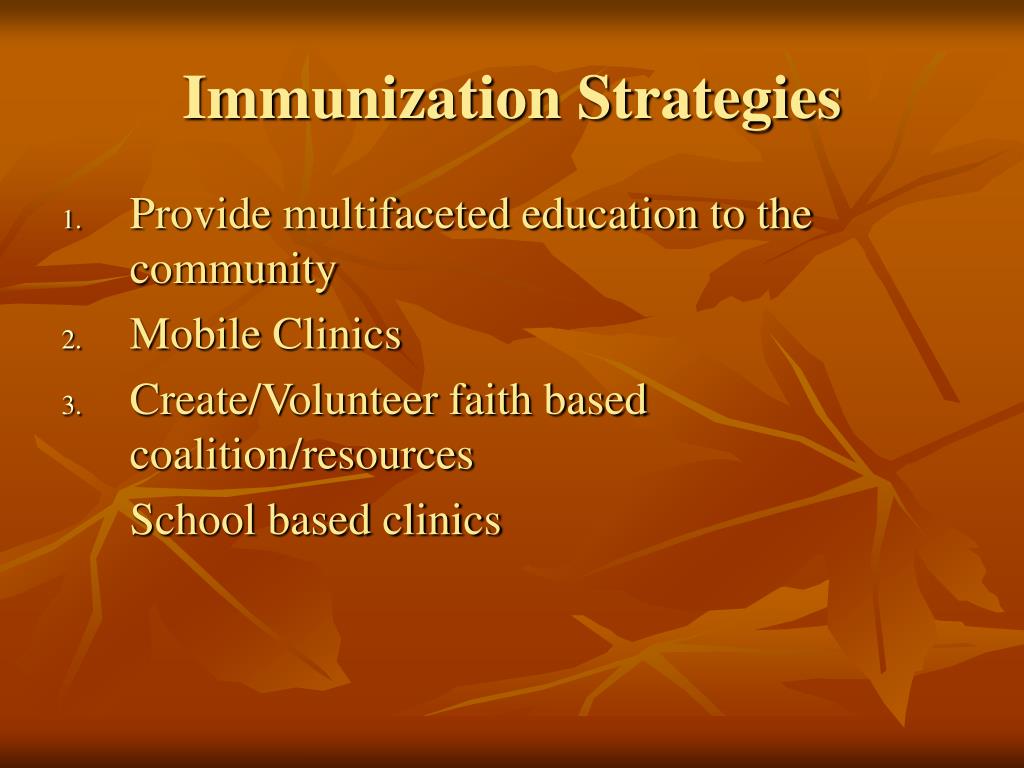 Immunization Strategies

1. Provide multifaceted education to the community
2. Mobile Clinics
3. Create/Volunteer faith based coalition/resources

School based clinics